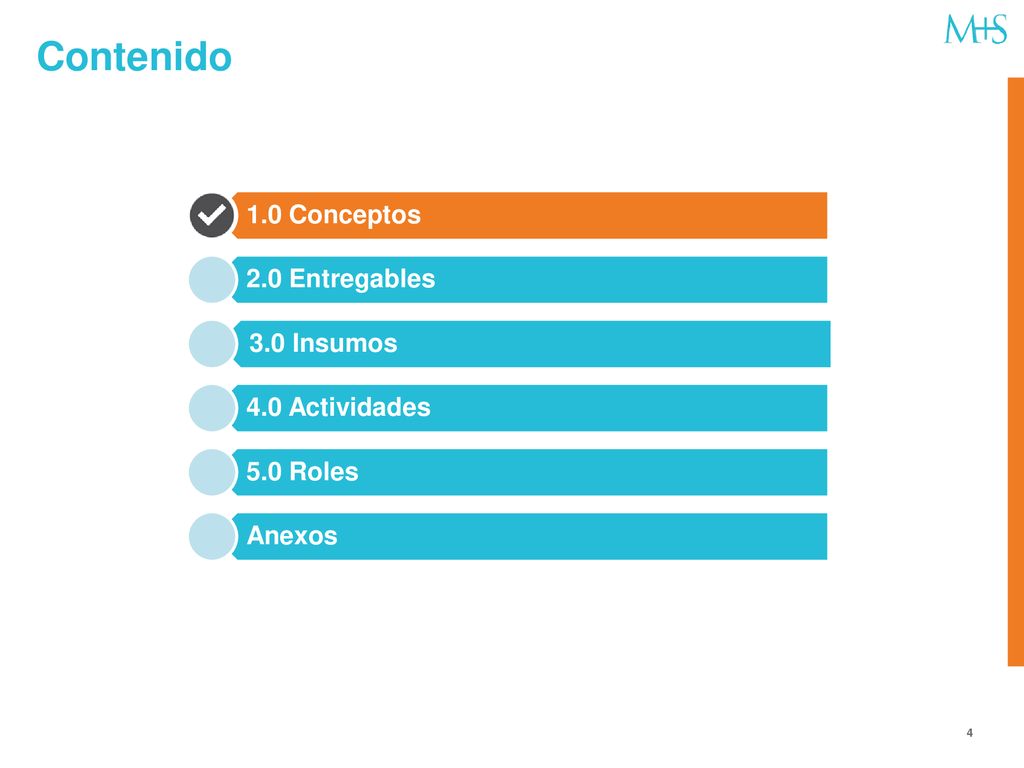 Contenido

M+S

1.0 Conceptos

2.0 Entregables

3.0 Insumos

4.0 Actividades

5.0 Roles

Anexos

4